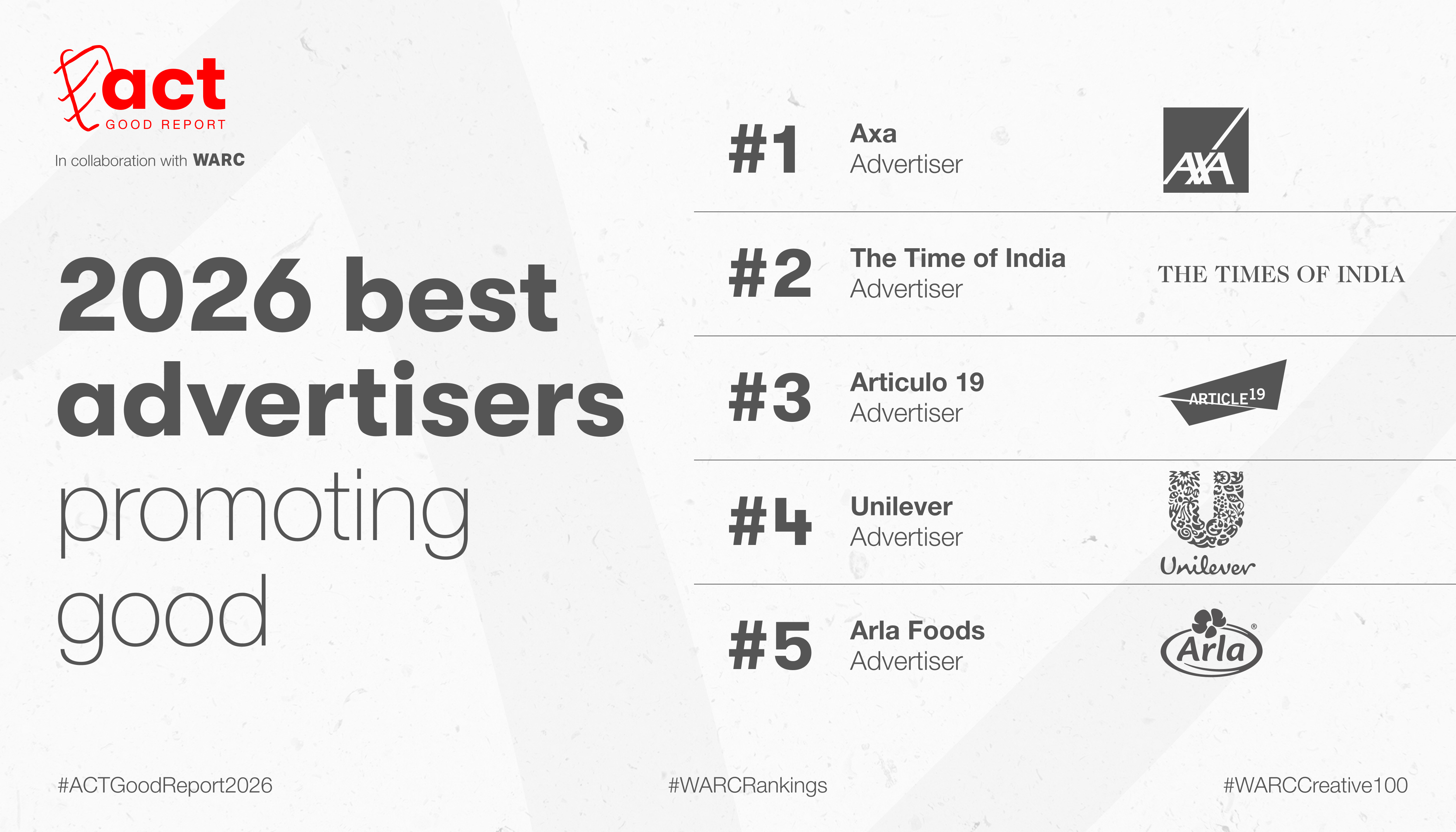 act
GOOD REPORT
In collaboration with WARC

2026 best advertisers promoting good

#1 Axa
Advertiser
AXA

#2 The Time of India
Advertiser
THE TIMES OF INDIA

#3 Articulo 19
Advertiser
ARTICLE 19

#4 Unilever
Advertiser
Unilever

#5 Arla Foods
Advertiser
Arla

#ACTGoodReport2026
#WARCRankings
#WARCCreative100